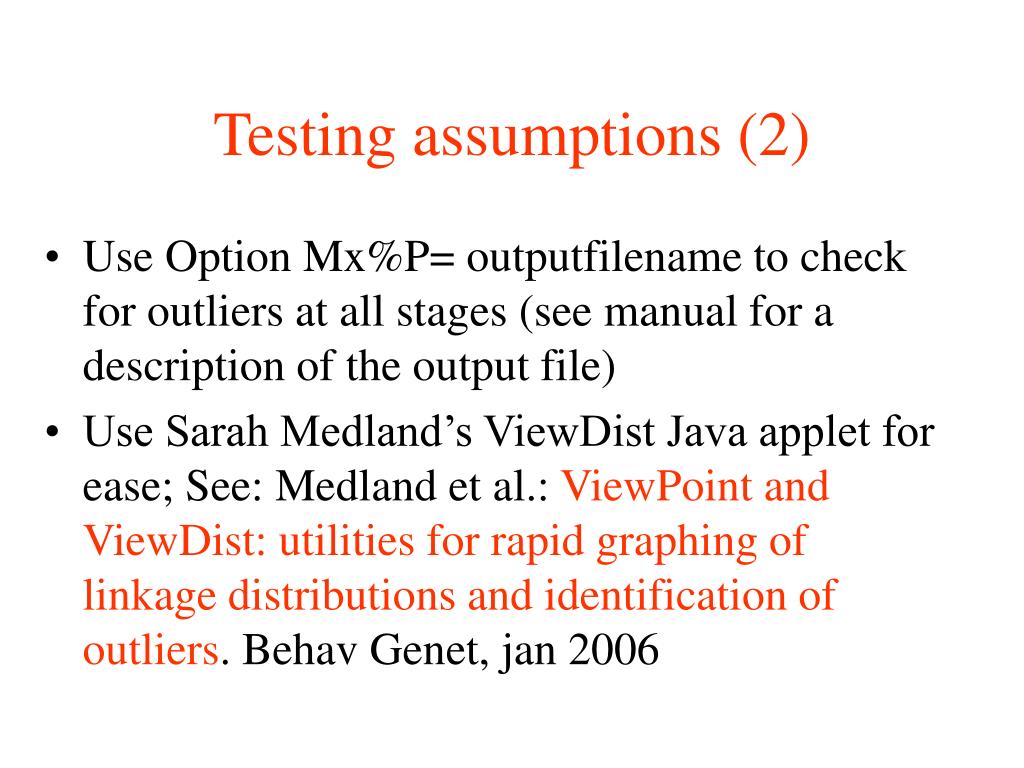 Testing assumptions (2)

• Use Option Mx%P= outputfilename to check for outliers at all stages (see manual for a description of the output file)
• Use Sarah Medland’s ViewDist Java applet for ease; See: Medland et al.: ViewPoint and ViewDist: utilities for rapid graphing of linkage distributions and identification of outliers. Behav Genet, jan 2006